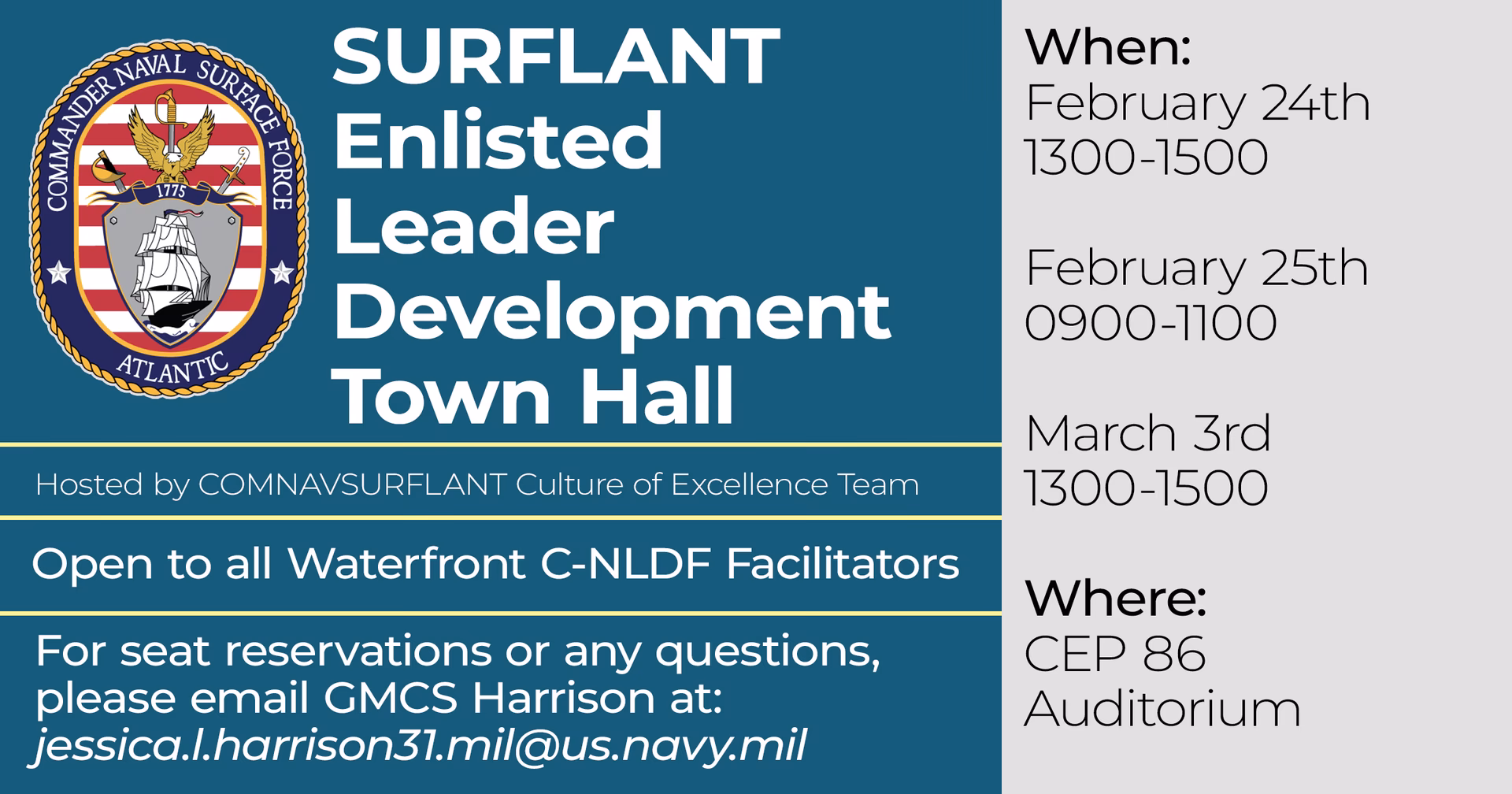 COMMANDER NAVAL SURFACE FORCE
1775
ATLANTIC

SURFLANT Enlisted Leader Development Town Hall

Hosted by COMNAVSURFLANT Culture of Excellence Team

Open to all Waterfront C-NLDF Facilitators

For seat reservations or any questions, please email GMCS Harrison at: jessica.l.harrison31.mil@us.navy.mil

When:
February 24th
1300-1500

February 25th
0900-1100

March 3rd
1300-1500

Where:
CEP 86
Auditorium